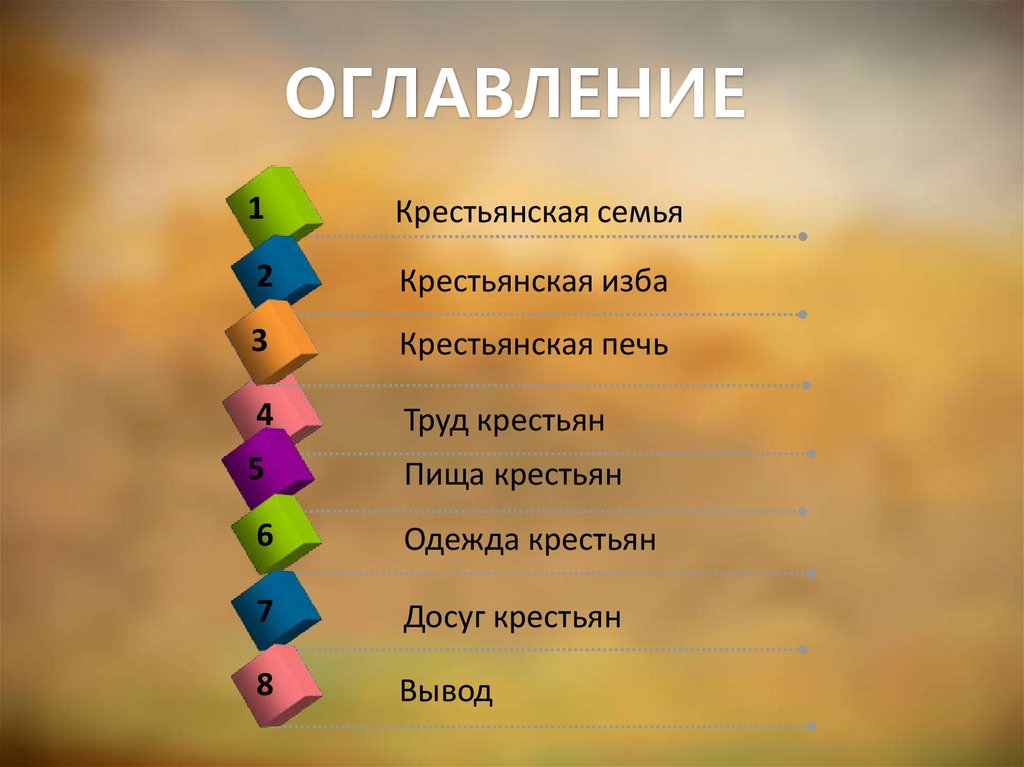 ОГЛАВЛЕНИЕ

1 Крестьянская семья

2 Крестьянская изба

3 Крестьянская печь

4 Труд крестьян

5 Пища крестьян

6 Одежда крестьян

7 Досуг крестьян

8 Вывод